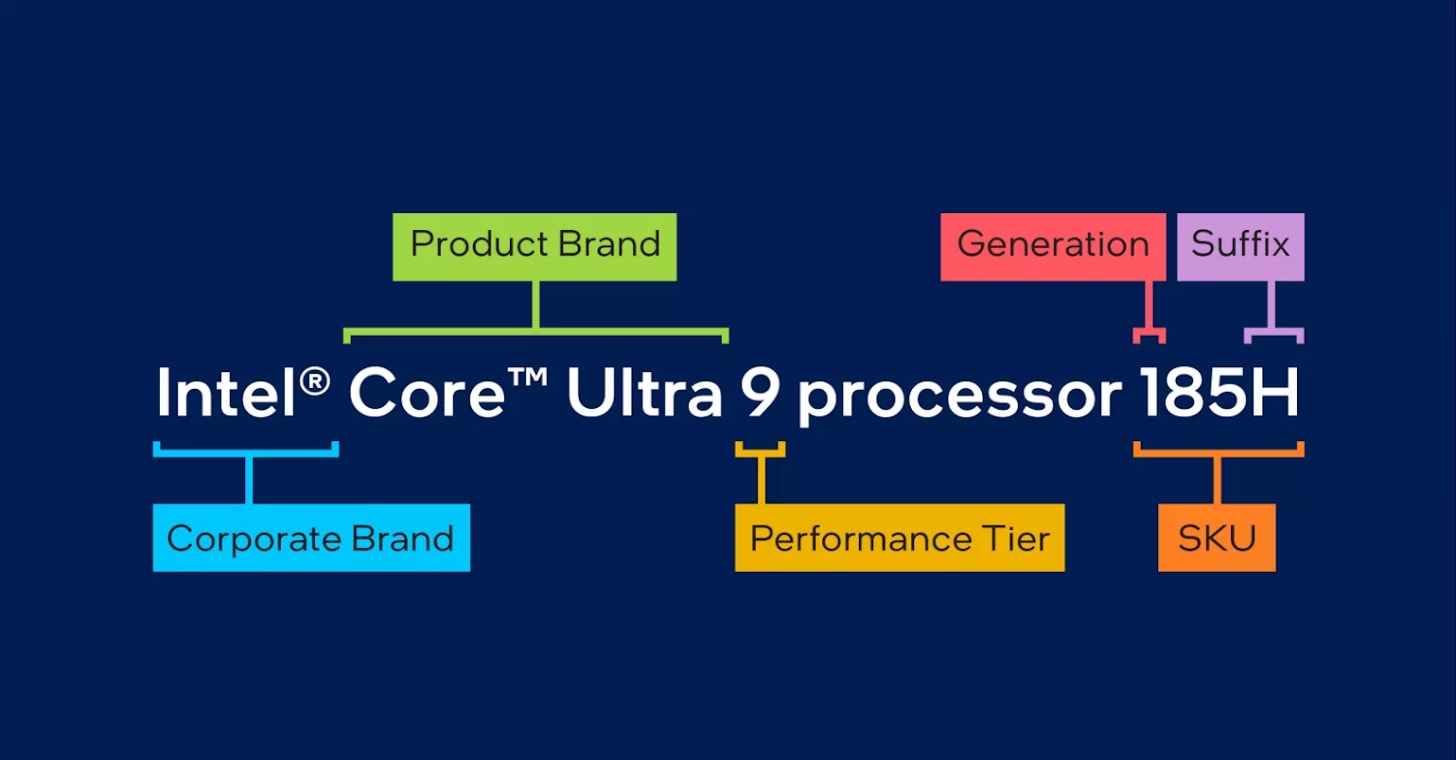 Product Brand

Generation

Suffix

Intel® Core™ Ultra 9 processor 185H

Corporate Brand

Performance Tier

SKU